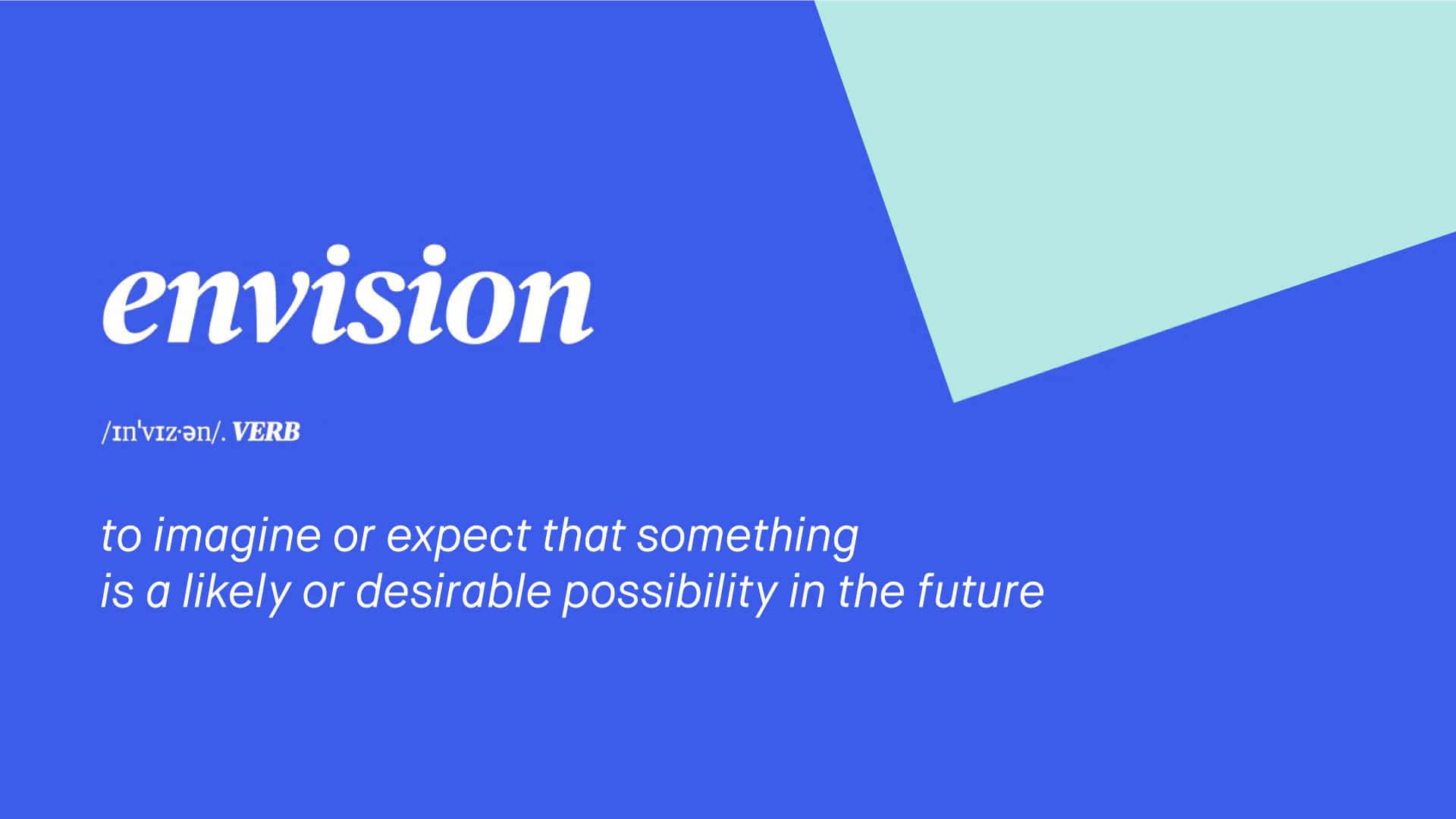 envision

/ɪnˈvɪz·ən/. VERB

to imagine or expect that something is a likely or desirable possibility in the future